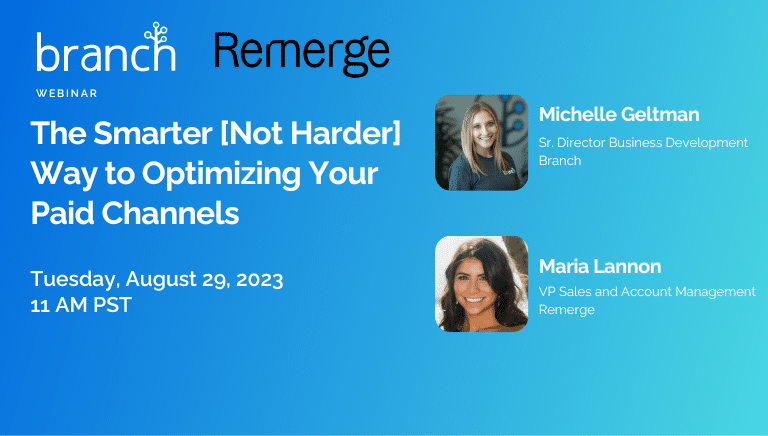 branch Remerge

WEBINAR

The Smarter [Not Harder] Way to Optimizing Your Paid Channels

Tuesday, August 29, 2023
11 AM PST

Michelle Geltman
Sr. Director Business Development
Branch

Maria Lannon
VP Sales and Account Management
Remerge